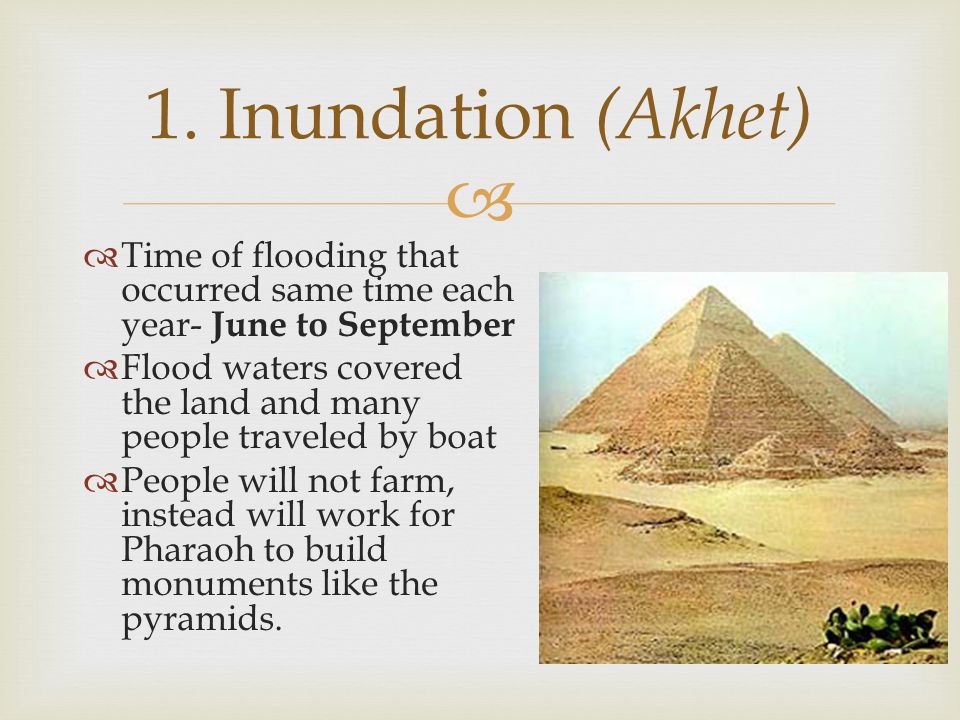 1. Inundation (Akhet)

Time of flooding that occurred same time each year- June to September

Flood waters covered the land and many people traveled by boat

People will not farm, instead will work for Pharaoh to build monuments like the pyramids.